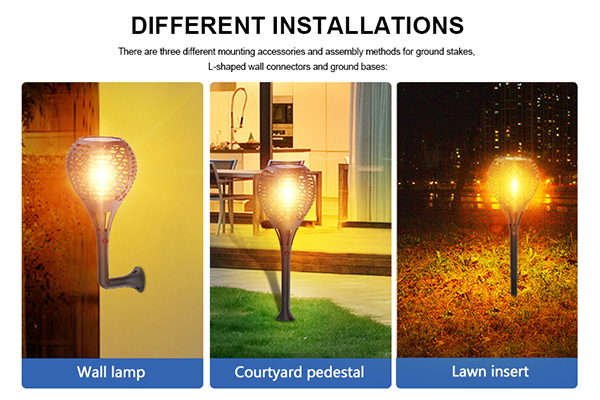 DIFFERENT INSTALLATIONS

There are three different mounting accessories and assembly methods for ground stakes, L-shaped wall connectors and ground bases:

Wall lamp

Courtyard pedestal

Lawn insert